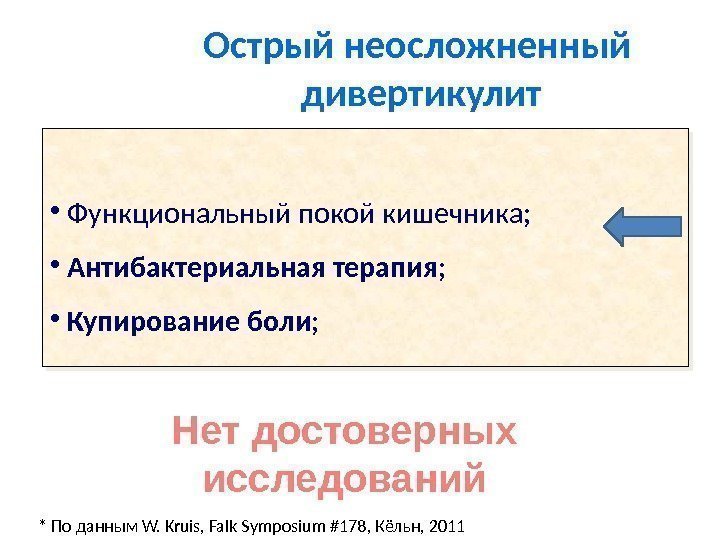 Острый неосложненный дивертикулит

• Функциональный покой кишечника;

• Антибактериальная терапия;

• Купирование боли;

Нет достоверных исследований

* По данным W. Kruis, Falk Symposium #178, Кёльн, 2011